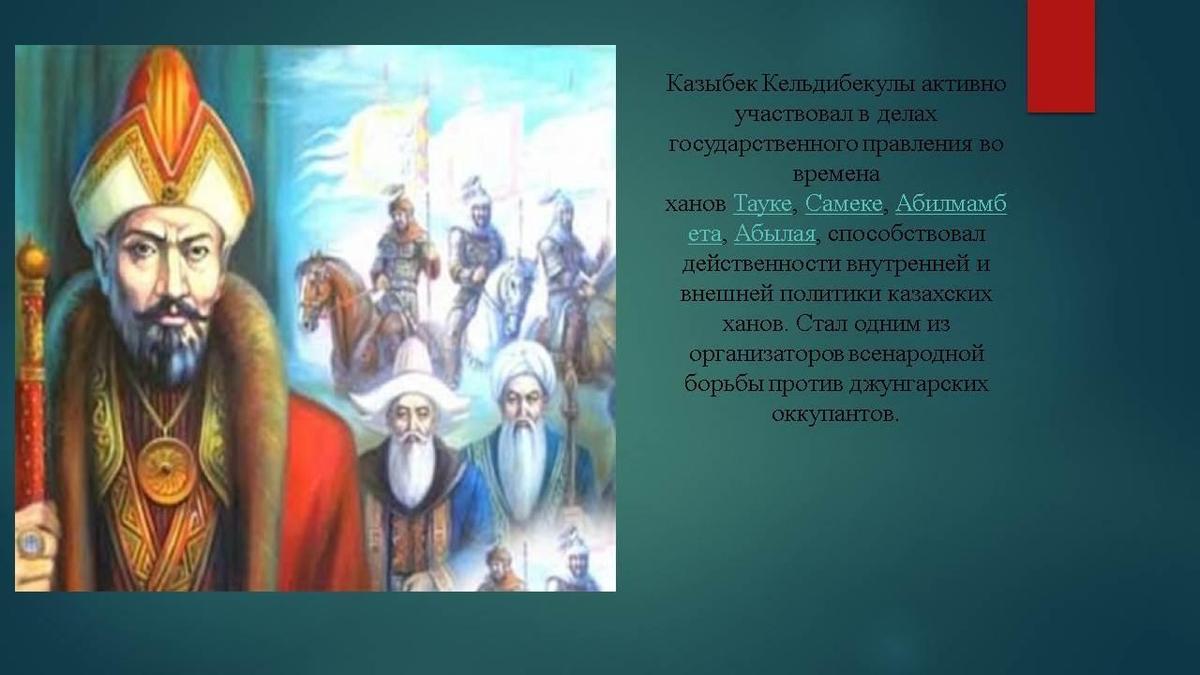 Казыбек Кельдибекулы активно участвовал в делах государственного правления во времена ханов Тауке, Самеке, Абилмамбета, Абылая, способствовал действенности внутренней и внешней политики казахских ханов. Стал одним из организаторов всенародной борьбы против джунгарских оккупантов.